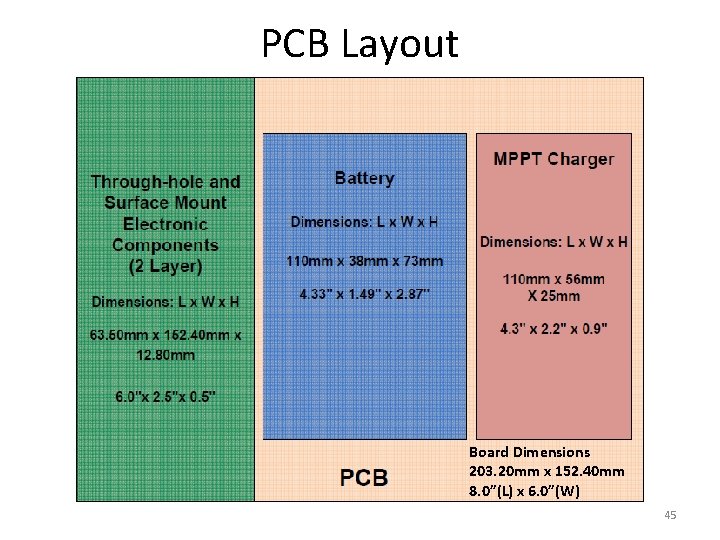 PCB Layout

Through-hole and Surface Mount Electronic Components (2 Layer)

Dimensions: L x W x H

63.50mm x 152.40mm x 12.80mm

6.0"x 2.5"x 0.5"

Battery

Dimensions: L x W x H

110mm x 38mm x 73mm

4.33" x 1.49" x 2.87"

MPPT Charger

Dimensions: L x W x H

110mm x 56mm X 25mm

4.3" x 2.2" x 0.9"

PCB

Board Dimensions
203.20mm x 152.40mm
8.0"(L) x 6.0"(W)

45